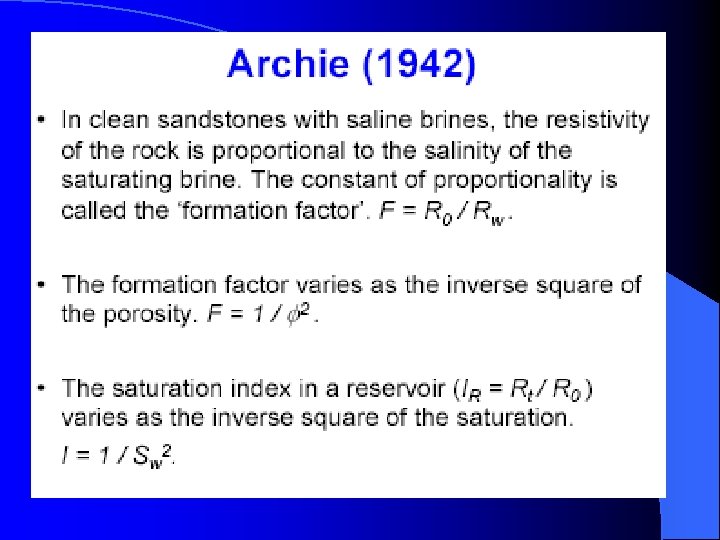 Archie (1942)

• In clean sandstones with saline brines, the resistivity of the rock is proportional to the salinity of the saturating brine. The constant of proportionality is called the 'formation factor'. $F = R_0 / R_w$.

• The formation factor varies as the inverse square of the porosity. $F = 1 / \phi^2$.

• The saturation index in a reservoir ($I_R = R_t / R_0$) varies as the inverse square of the saturation.

$I = 1 / S_w^2$.